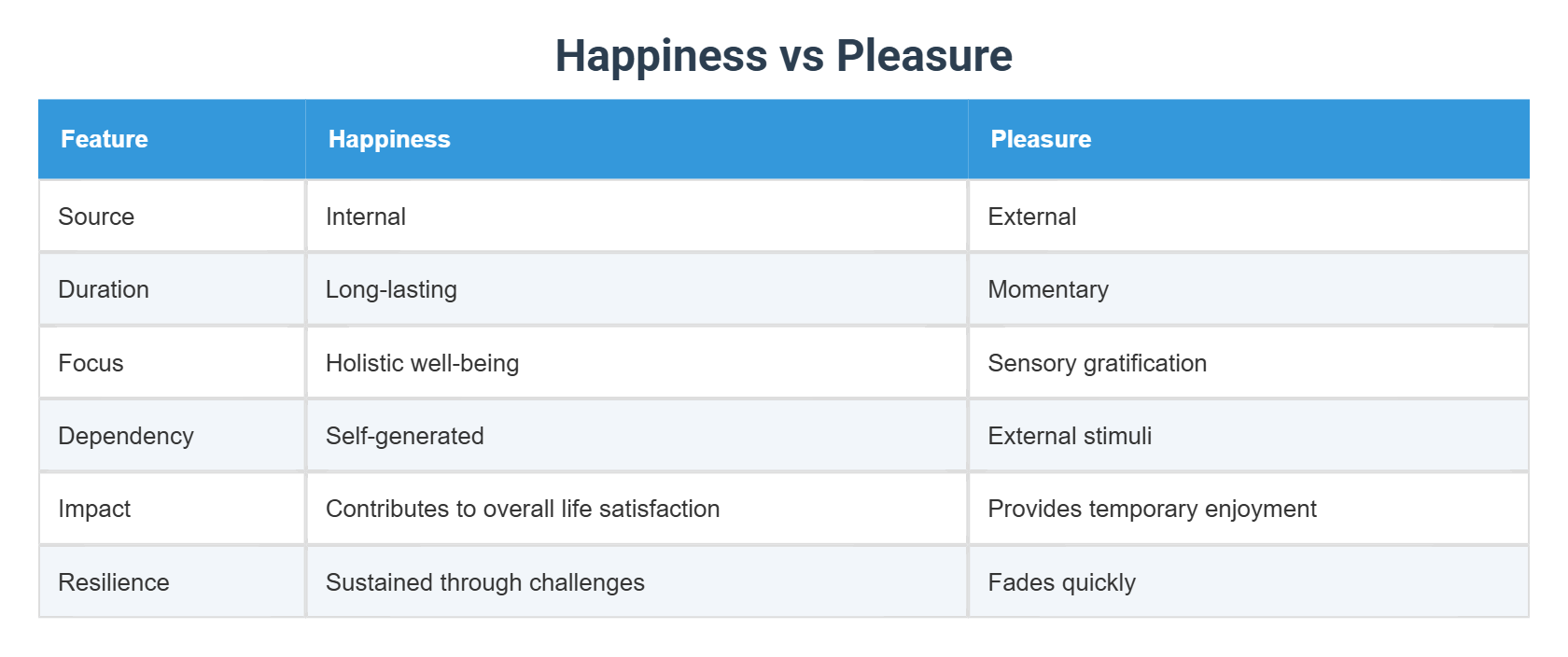 Happiness vs Pleasure

| Feature | Happiness | Pleasure |
|---|---|---|
| Source | Internal | External |
| Duration | Long-lasting | Momentary |
| Focus | Holistic well-being | Sensory gratification |
| Dependency | Self-generated | External stimuli |
| Impact | Contributes to overall life satisfaction | Provides temporary enjoyment |
| Resilience | Sustained through challenges | Fades quickly |